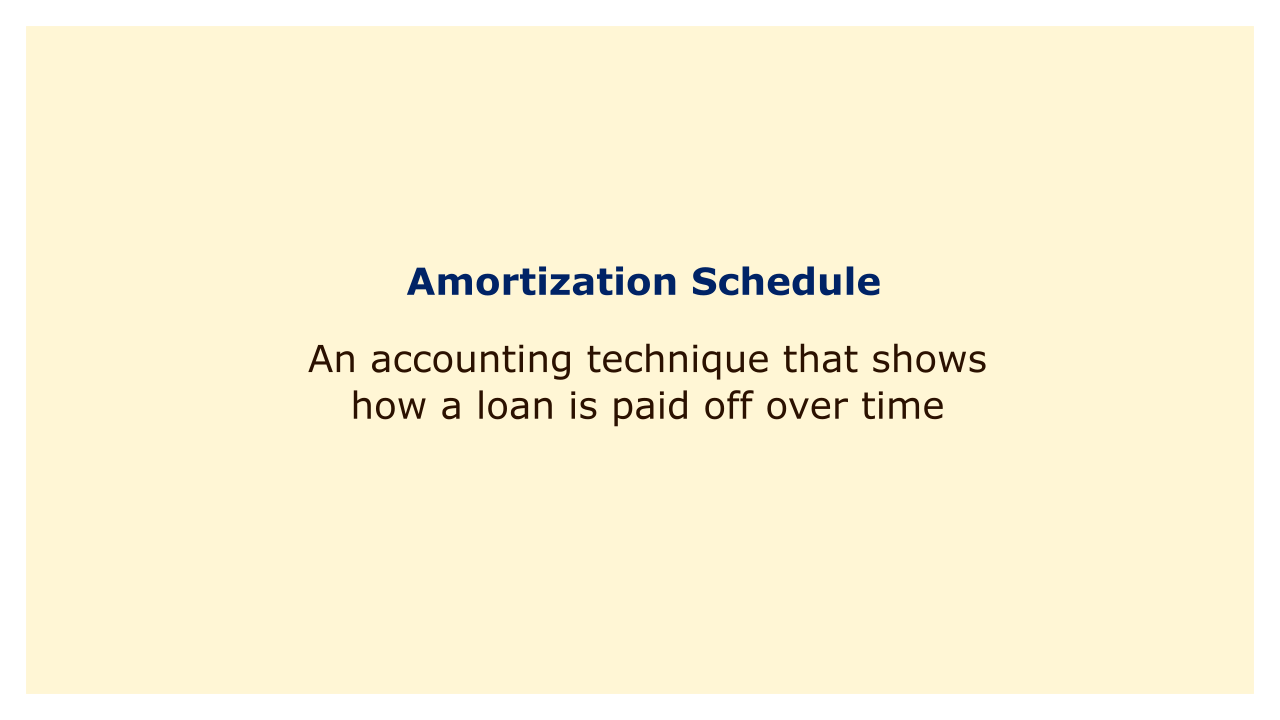 Amortization Schedule

An accounting technique that shows how a loan is paid off over time